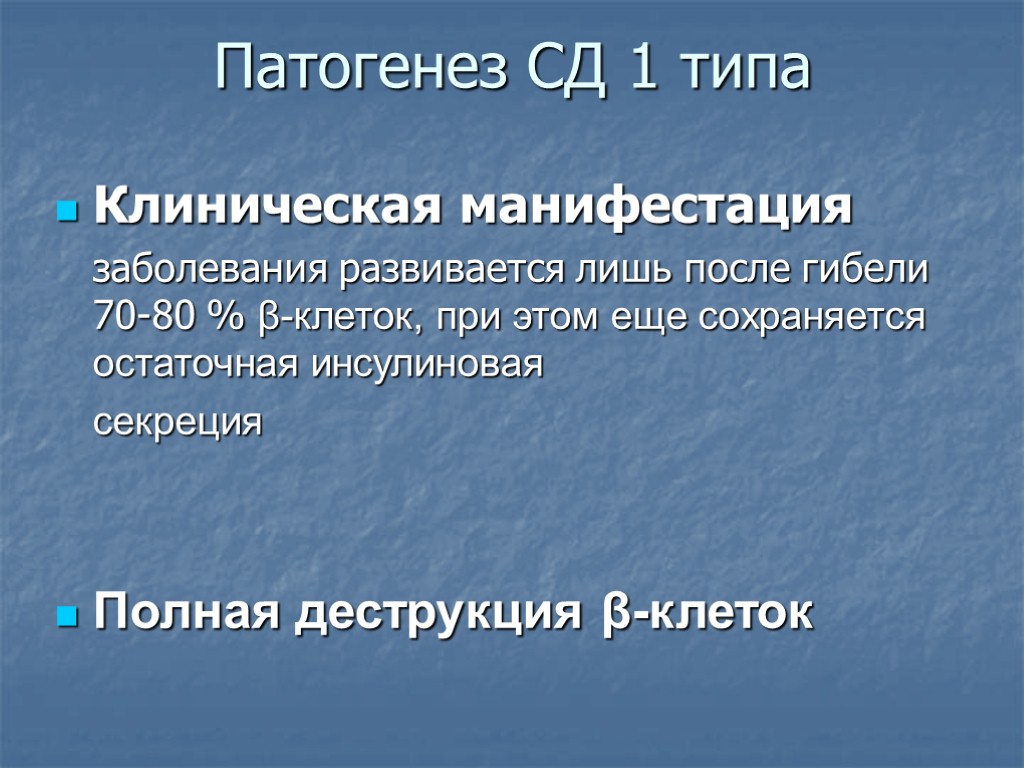 Патогенез СД 1 типа

Клиническая манифестация

заболевания развивается лишь после гибели 70-80 % β-клеток, при этом еще сохраняется остаточная инсулиновая

секреция

Полная деструкция β-клеток